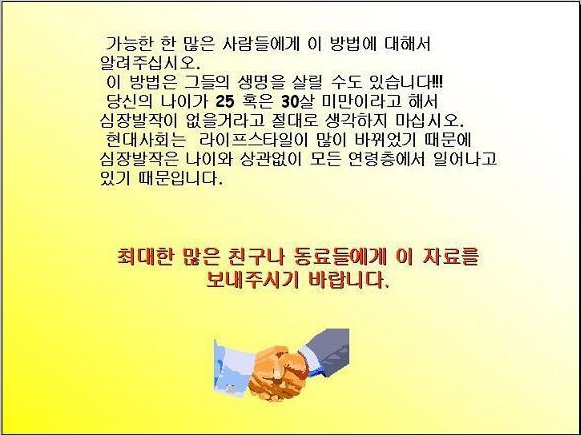 가능한 한 많은 사람들에게 이 방법에 대해서 알려주십시오.
이 방법은 그들의 생명을 살릴 수도 있습니다!!!
당신의 나이가 25 혹은 30살 미만이라고 해서 심장발작이 없을거라고 절대로 생각하지 마십시오.
현대사회는 라이프스타일이 많이 바뀌었기 때문에 심장발작은 나이와 상관없이 모든 연령층에서 일어나고 있기 때문입니다.

최대한 많은 친구나 동료들에게 이 자료를 보내주시기 바랍니다.